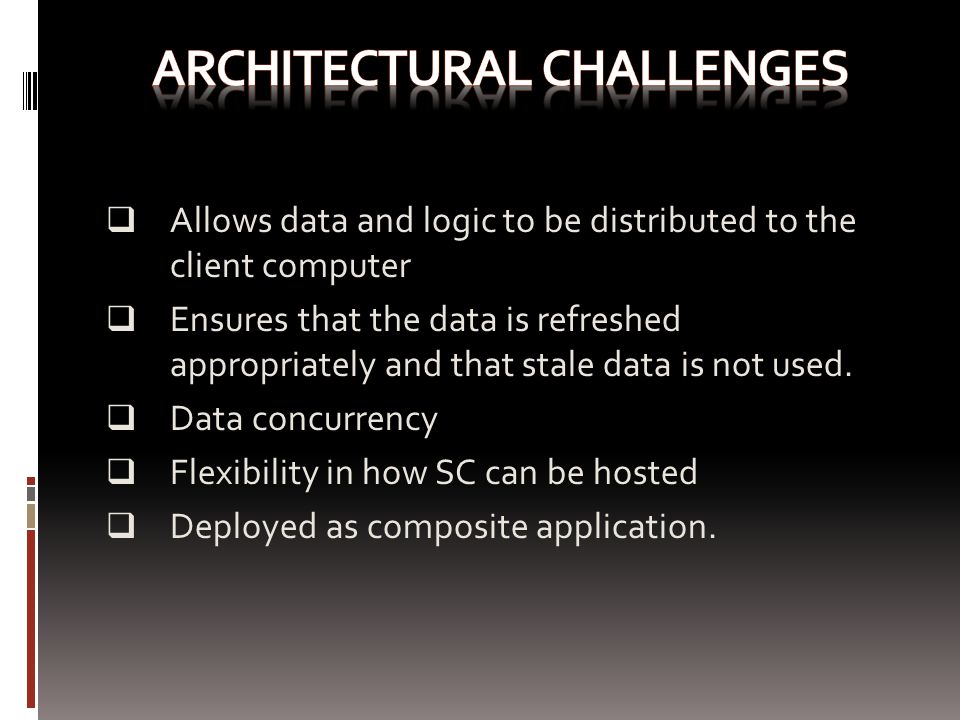 ARCHITECTURAL CHALLENGES

❑ Allows data and logic to be distributed to the client computer

❑ Ensures that the data is refreshed appropriately and that stale data is not used.

❑ Data concurrency

❑ Flexibility in how SC can be hosted

❑ Deployed as composite application.